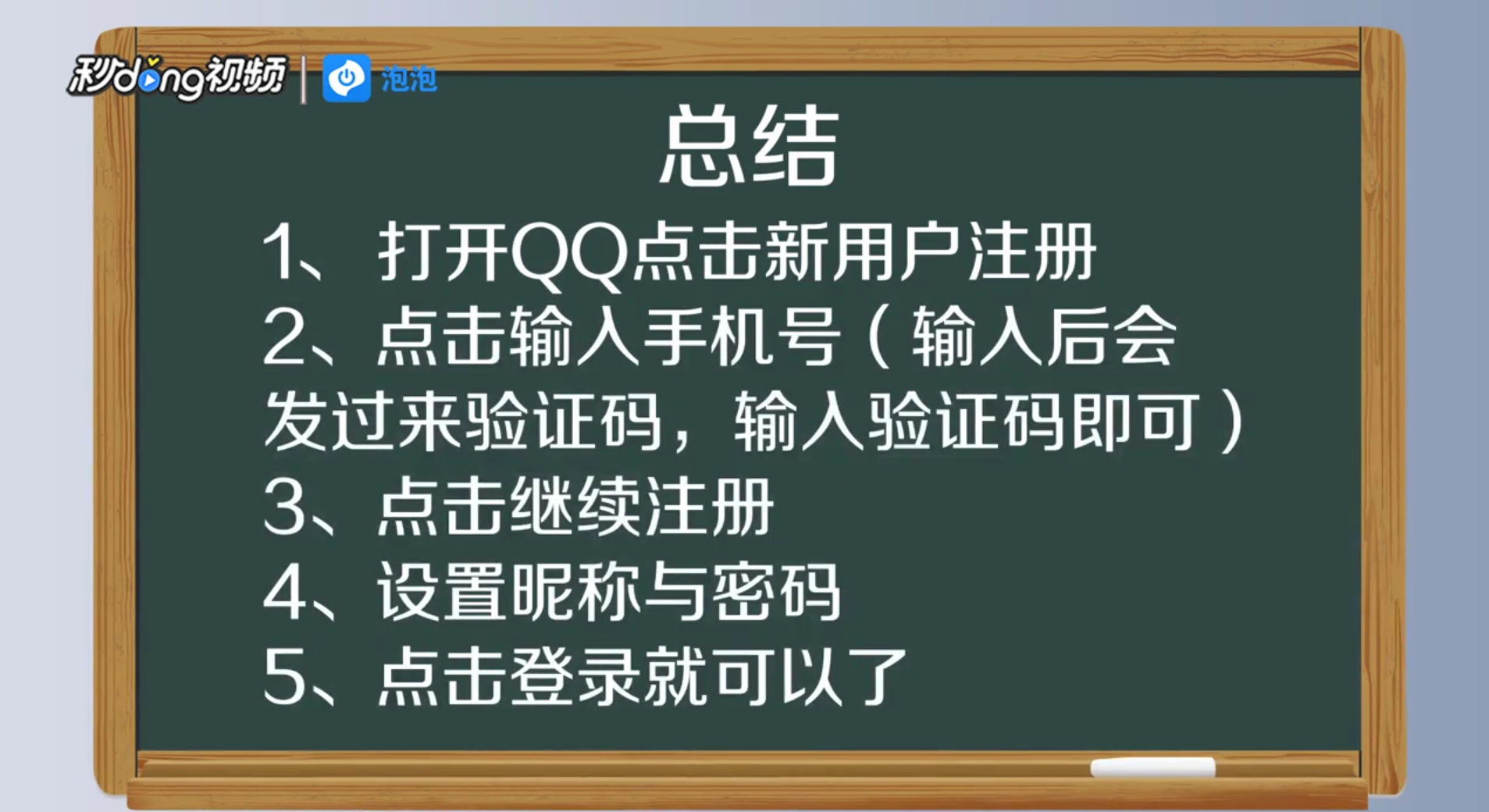 秒dong视频 | 泡泡

总结

1、打开QQ点击新用户注册
2、点击输入手机号（输入后会发过来验证码，输入验证码即可）
3、点击继续注册
4、设置昵称与密码
5、点击登录就可以了